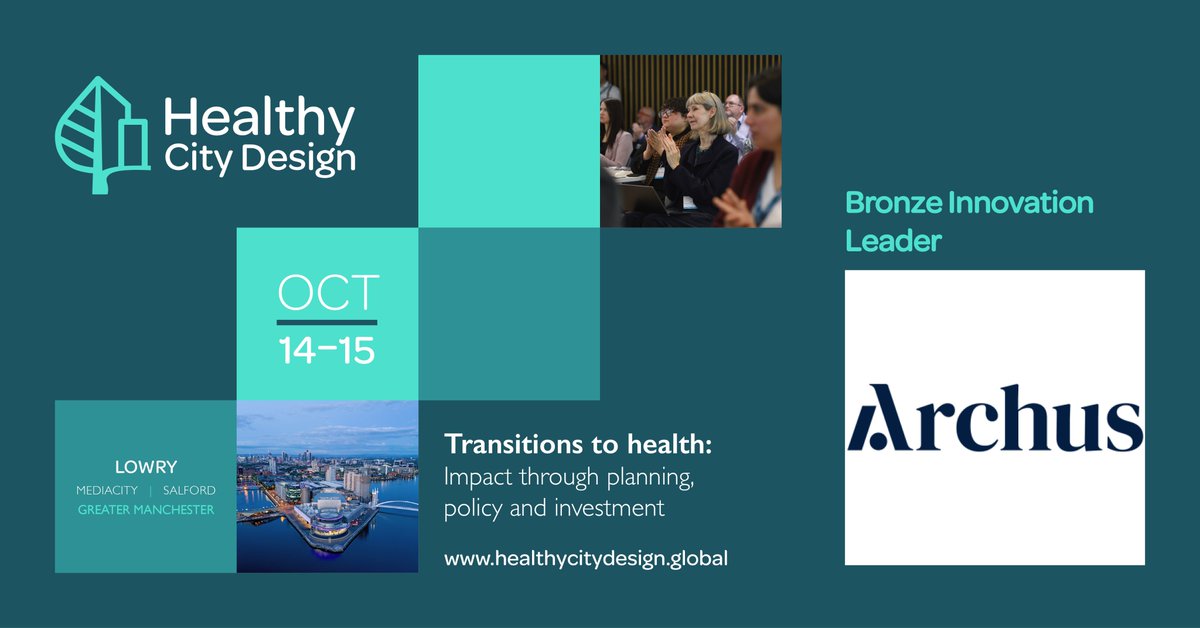 Healthy City Design

OCT
14–15

LOWRY
MEDIACITY | SALFORD
GREATER MANCHESTER

Transitions to health:
Impact through planning, policy and investment

www.healthycitydesign.global

Bronze Innovation Leader

Archus